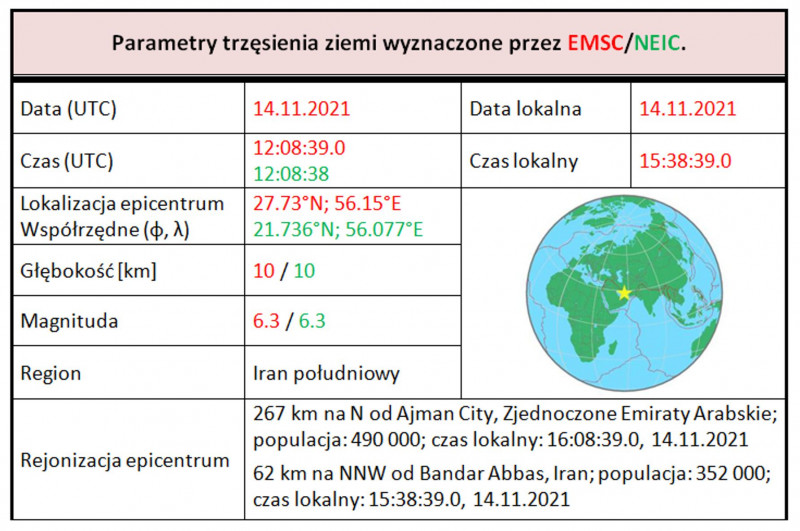 Parametry trzęsienia ziemi wyznaczone przez EMSC/NEIC.

| Data (UTC) | 14.11.2021 | Data lokalna | 14.11.2021 |
|---|---|---|---|
| Czas (UTC) | 12:08:39.0 12:08:38 | Czas lokalny | 15:38:39.0 |
| Lokalizacja epicentrum Współrzędne (ϕ, λ) | 27.73°N; 56.15°E 21.736°N; 56.077°E | | |
| Głębokość [km] | 10 / 10 | | |
| Magnituda | 6.3 / 6.3 | | |
| Region | Iran południowy | | |
| Rejonizacja epicentrum | 267 km na N od Ajman City, Zjednoczone Emiraty Arabskie; populacja: 490 000; czas lokalny: 16:08:39.0, 14.11.2021 62 km na NNW od Bandar Abbas, Iran; populacja: 352 000; czas lokalny: 15:38:39.0, 14.11.2021 | | |